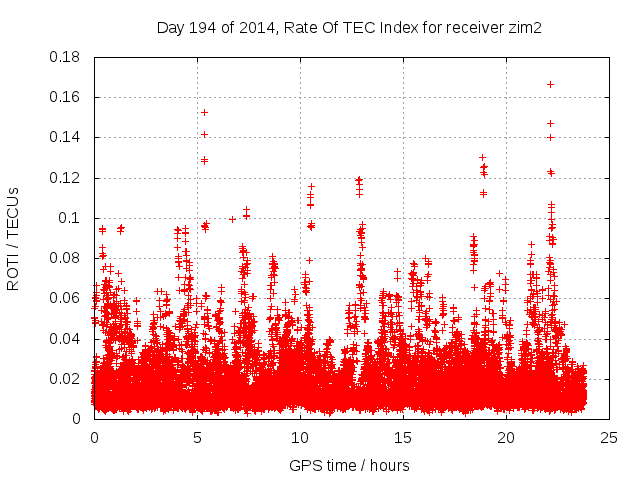 Day 194 of 2014, Rate Of TEC Index for receiver zim2

ROTI / TECUs

0.18
0.16
0.14
0.12
0.1
0.08
0.06
0.04
0.02
0

0
5
10
15
20
25

GPS time / hours